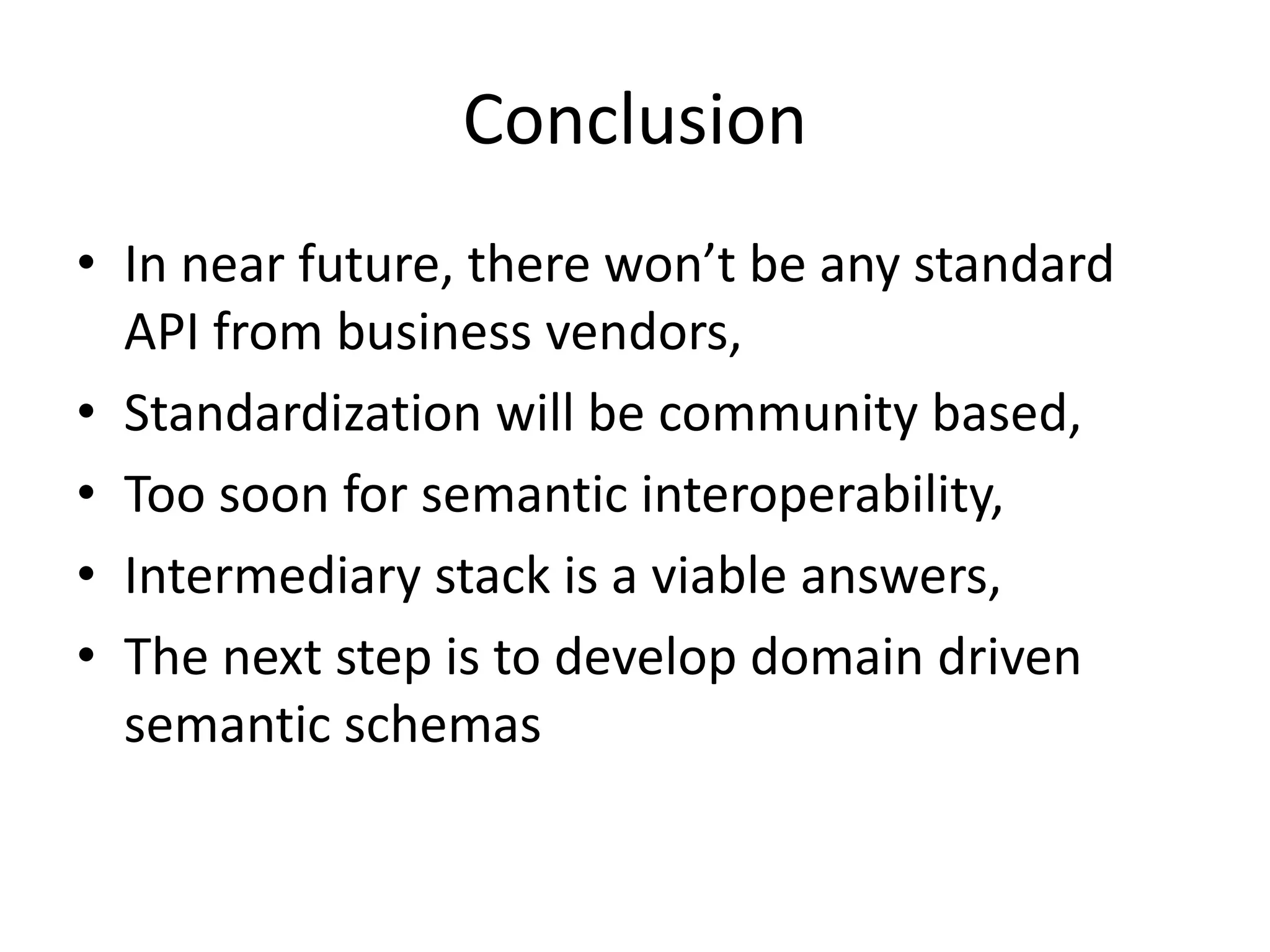 Conclusion

• In near future, there won’t be any standard API from business vendors,
• Standardization will be community based,
• Too soon for semantic interoperability,
• Intermediary stack is a viable answers,
• The next step is to develop domain driven semantic schemas